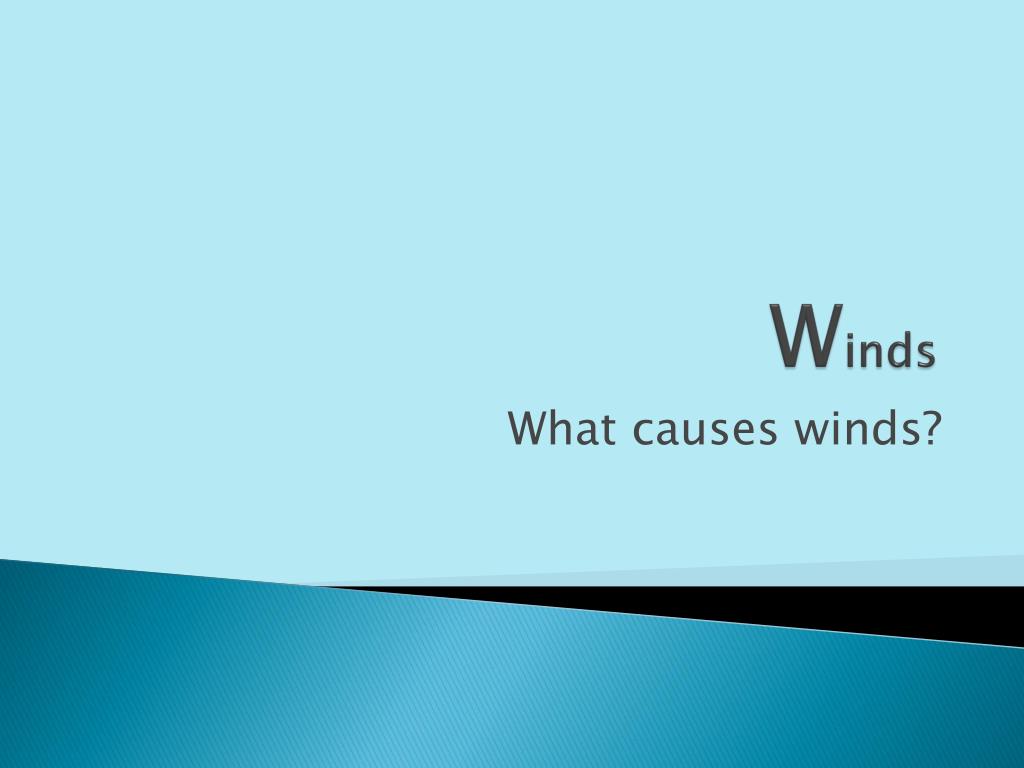 Winds

What causes winds?